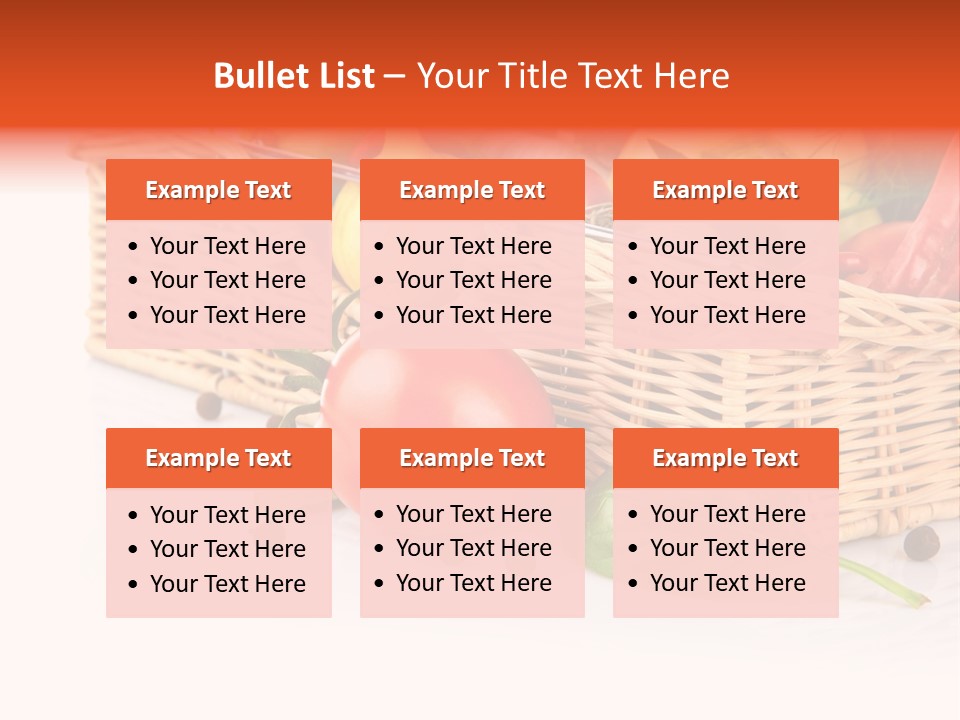 Bullet List – Your Title Text Here

Example Text
• Your Text Here
• Your Text Here
• Your Text Here

Example Text
• Your Text Here
• Your Text Here
• Your Text Here

Example Text
• Your Text Here
• Your Text Here
• Your Text Here

Example Text
• Your Text Here
• Your Text Here
• Your Text Here

Example Text
• Your Text Here
• Your Text Here
• Your Text Here

Example Text
• Your Text Here
• Your Text Here
• Your Text Here